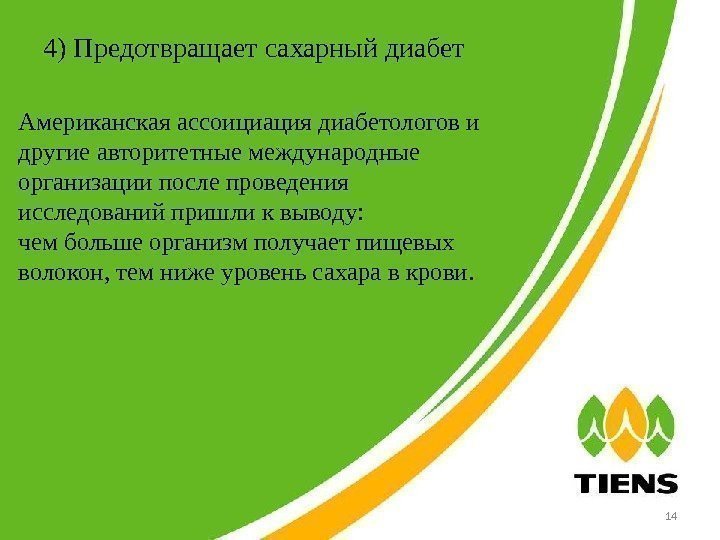 4) Предотвращает сахарный диабет

Американская ассоициация диабетологов и другие авторитетные международные организации после проведения исследований пришли к выводу:
чем больше организм получает пищевых волокон, тем ниже уровень сахара в крови.

TIENS

14